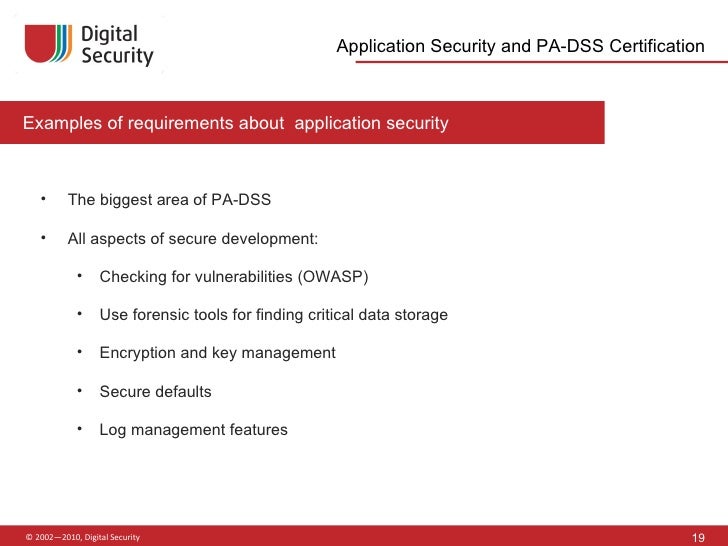 Digital Security

Application Security and PA-DSS Certification

Examples of requirements about application security

• The biggest area of PA-DSS
• All aspects of secure development:
  • Checking for vulnerabilities (OWASP)
  • Use forensic tools for finding critical data storage
  • Encryption and key management
  • Secure defaults
  • Log management features

© 2002—2010, Digital Security

19